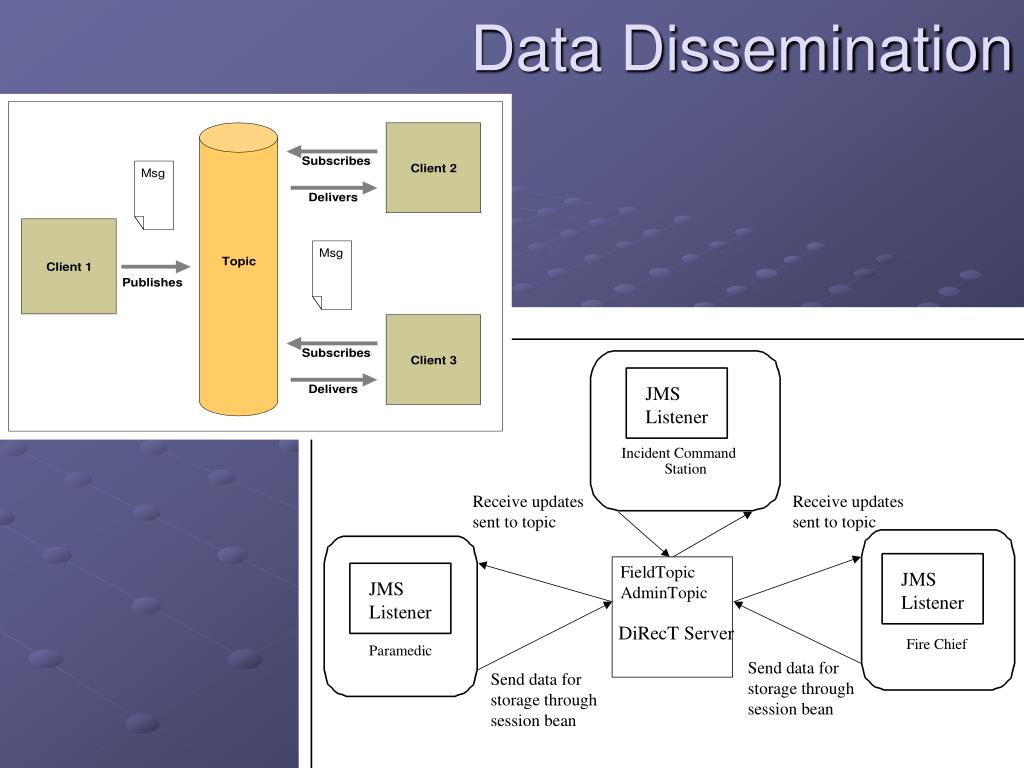 Data Dissemination

Msg

Client 1

Publishes

Topic

Subscribes

Delivers

Client 2

Msg

Subscribes

Delivers

Client 3

JMS Listener

Incident Command Station

Receive updates sent to topic

Receive updates sent to topic

JMS Listener

Paramedic

FieldTopic
AdminTopic

DiRecT Server

JMS Listener

Fire Chief

Send data for storage through session bean

Send data for storage through session bean